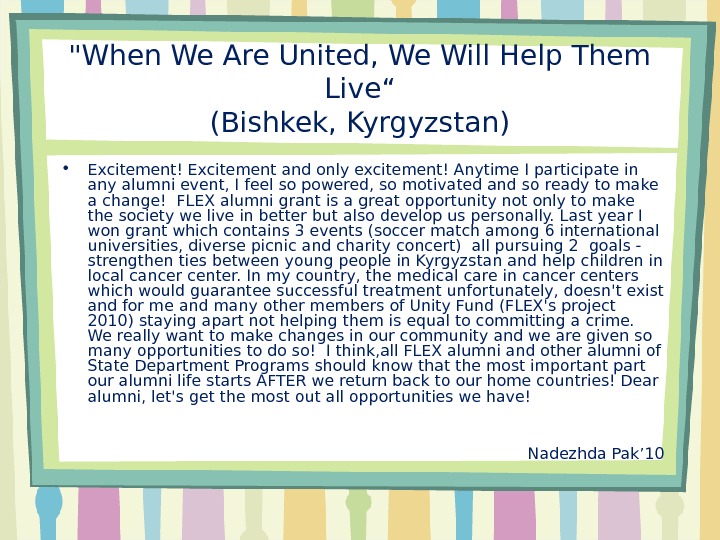 "When We Are United, We Will Help Them Live“
(Bishkek, Kyrgyzstan)

• Excitement! Excitement and only excitement! Anytime I participate in any alumni event, I feel so powered, so motivated and so ready to make a change! FLEX alumni grant is a great opportunity not only to make the society we live in better but also develop us personally. Last year I won grant which contains 3 events (soccer match among 6 international universities, diverse picnic and charity concert) all pursuing 2 goals - strengthen ties between young people in Kyrgyzstan and help children in local cancer center. In my country, the medical care in cancer centers which would guarantee successful treatment unfortunately, doesn't exist and for me and many other members of Unity Fund (FLEX's project 2010) staying apart not helping them is equal to committing a crime. We really want to make changes in our community and we are given so many opportunities to do so! I think,all FLEX alumni and other alumni of State Department Programs should know that the most important part our alumni life starts AFTER we return back to our home countries! Dear alumni, let's get the most out all opportunities we have!

Nadezhda Pak’10